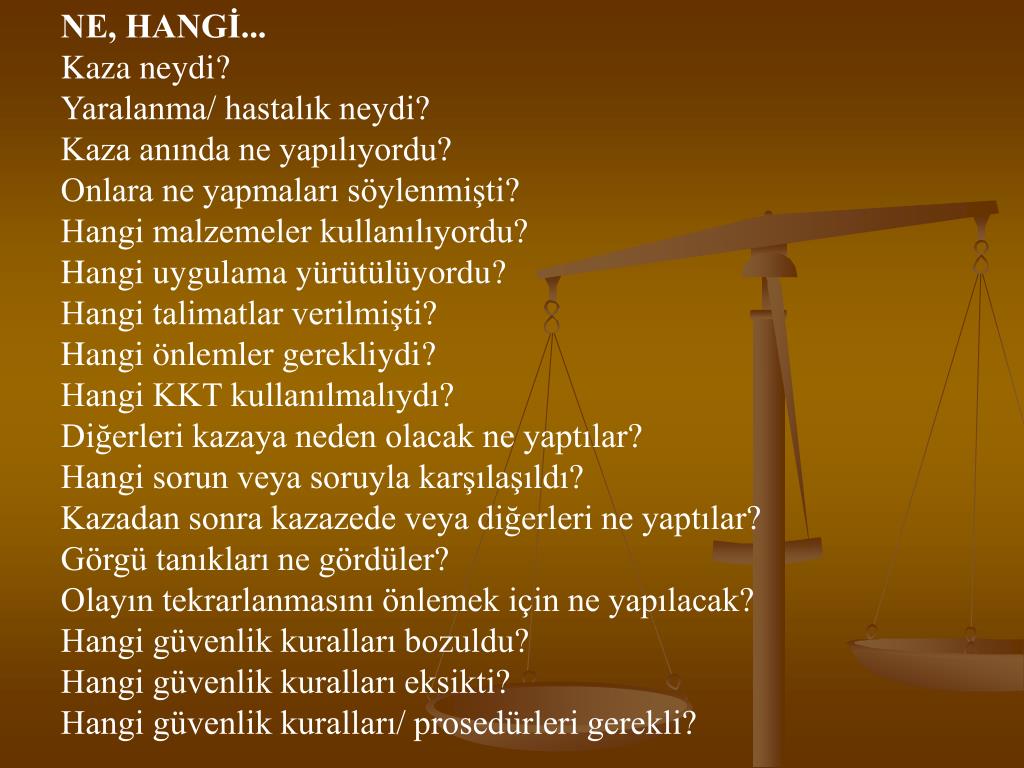 NE, HANGİ...
Kaza neydi?
Yaralanma/ hastalık neydi?
Kaza anında ne yapılıyordu?
Onlara ne yapmaları söylenmişti?
Hangi malzemeler kullanılıyordu?
Hangi uygulama yürütülüyordu?
Hangi talimatlar verilmişti?
Hangi önlemler gerekliydi?
Hangi KKT kullanılmalıydı?
Diğerleri kazaya neden olacak ne yaptılar?
Hangi sorun veya soruyla karşılaşıldı?
Kazadan sonra kazazede veya diğerleri ne yaptılar?
Görgü tanıkları ne gördüler?
Olayın tekrarlanmasını önlemek için ne yapılacak?
Hangi güvenlik kuralları bozuldu?
Hangi güvenlik kuralları eksikti?
Hangi güvenlik kuralları/ prosedürleri gerekli?